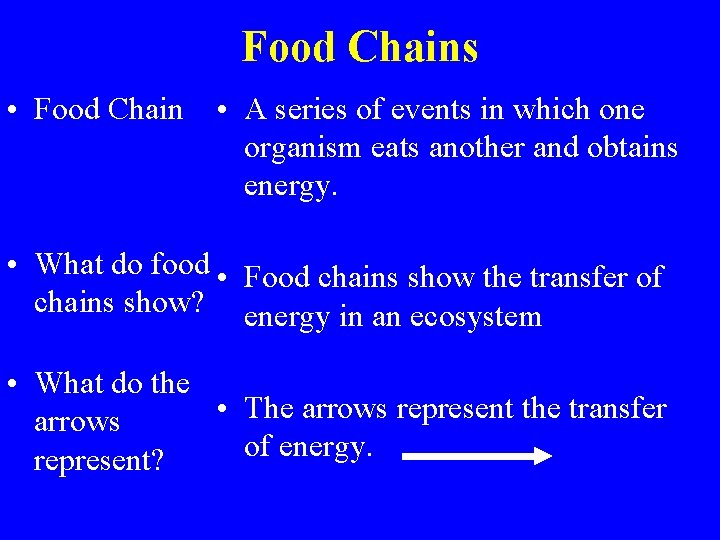 Food Chains

• Food Chain

• What do food chains show?

• What do the arrows represent?

• A series of events in which one organism eats another and obtains energy.

• Food chains show the transfer of energy in an ecosystem

• The arrows represent the transfer of energy.